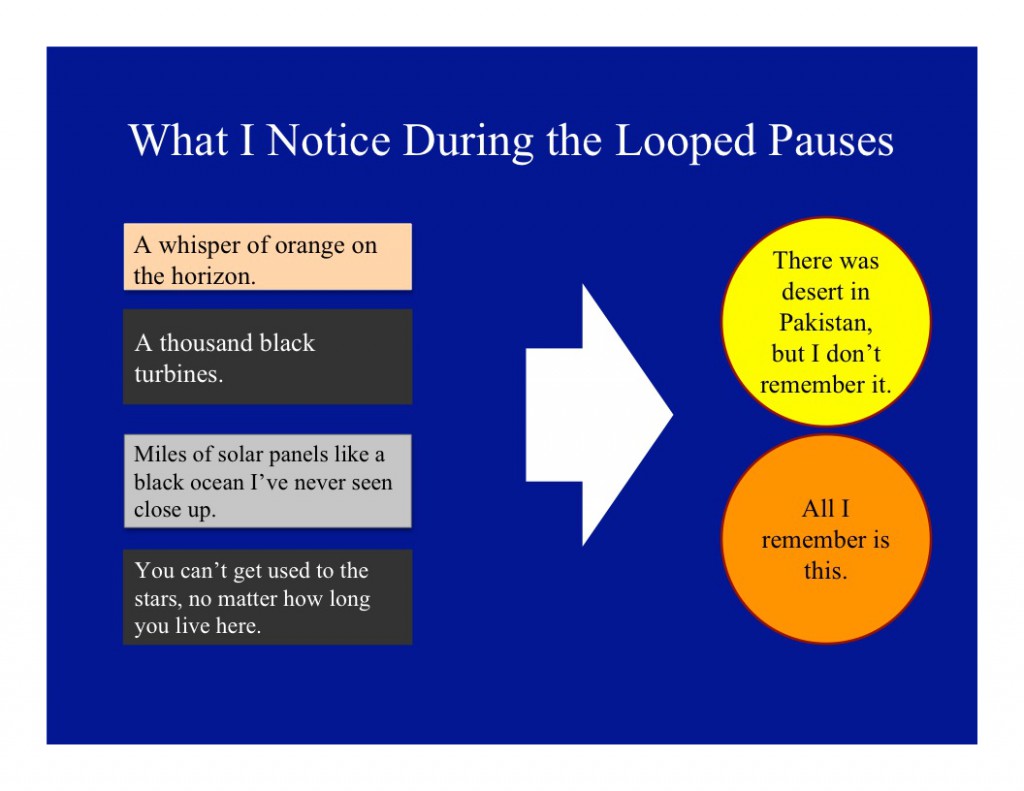 What I Notice During the Looped Pauses

A whisper of orange on the horizon.

A thousand black turbines.

Miles of solar panels like a black ocean I've never seen close up.

You can't get used to the stars, no matter how long you live here.

There was desert in Pakistan, but I don't remember it.

All I remember is this.